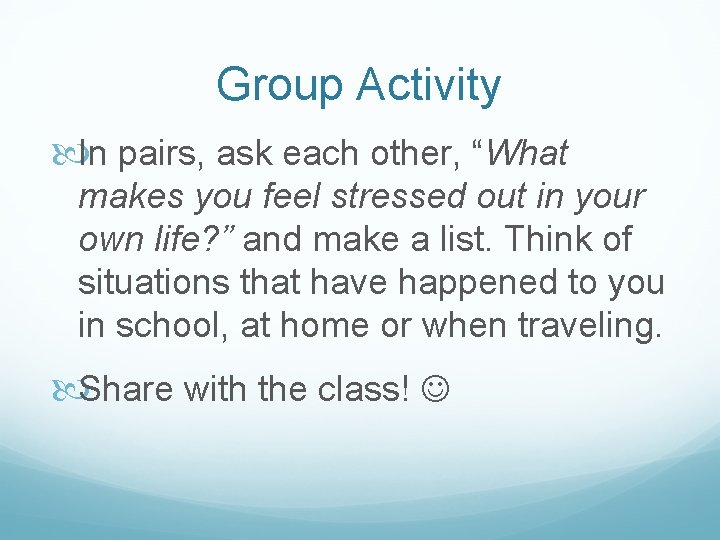 Group Activity

In pairs, ask each other, “What makes you feel stressed out in your own life?” and make a list. Think of situations that have happened to you in school, at home or when traveling.

Share with the class! ☺